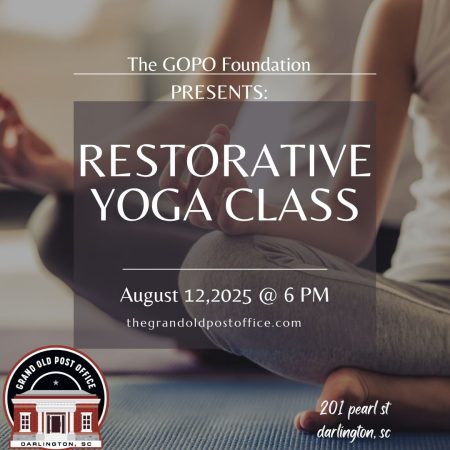 The GOPO Foundation
PRESENTS:

RESTORATIVE YOGA CLASS

August 12,2025 @ 6 PM
thegrandoldpostoffice.com

GRAND OLD POST OFFICE
DARLINGTON, SC

201 pearl st
darlington, sc